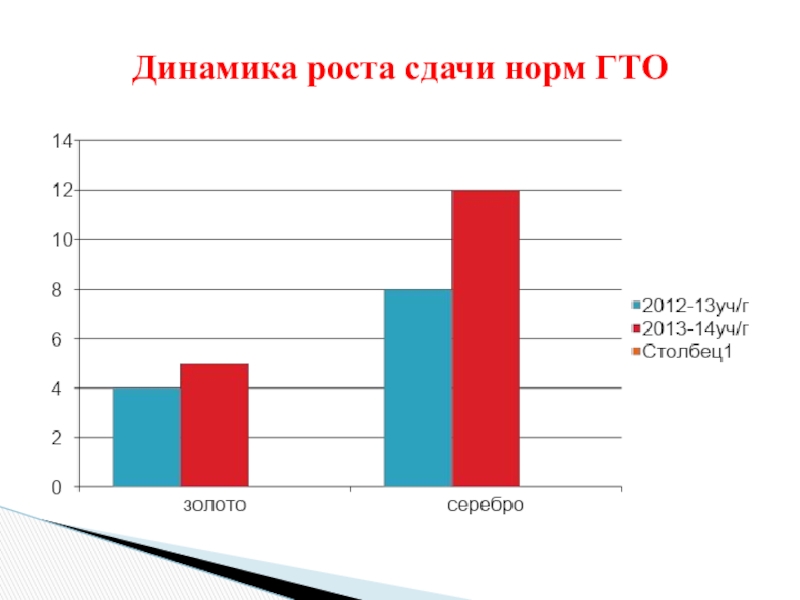 Динамика роста сдачи норм ГТО

14
12
10
8
6
4
2
0

золото
серебро

2012-13уч/г
2013-14уч/г
Столбец1